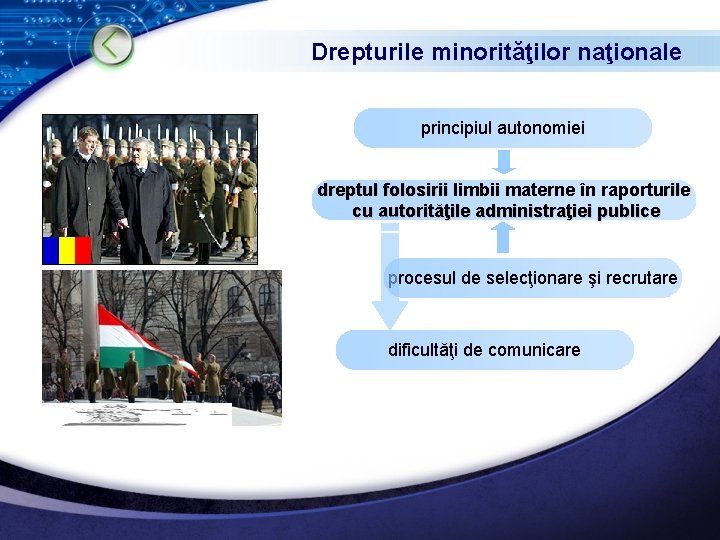 Drepturile minorităţilor naţionale

principiul autonomiei

dreptul folosirii limbii materne în raporturile cu autorităţile administraţiei publice

procesul de selecţionare şi recrutare

dificultăţi de comunicare